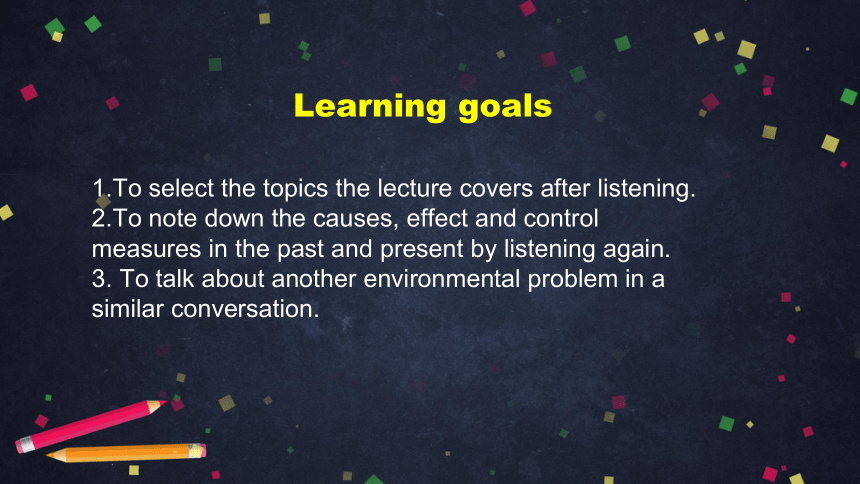 Learning goals

1.To select the topics the lecture covers after listening.
2.To note down the causes, effect and control measures in the past and present by listening again.
3. To talk about another environmental problem in a similar conversation.